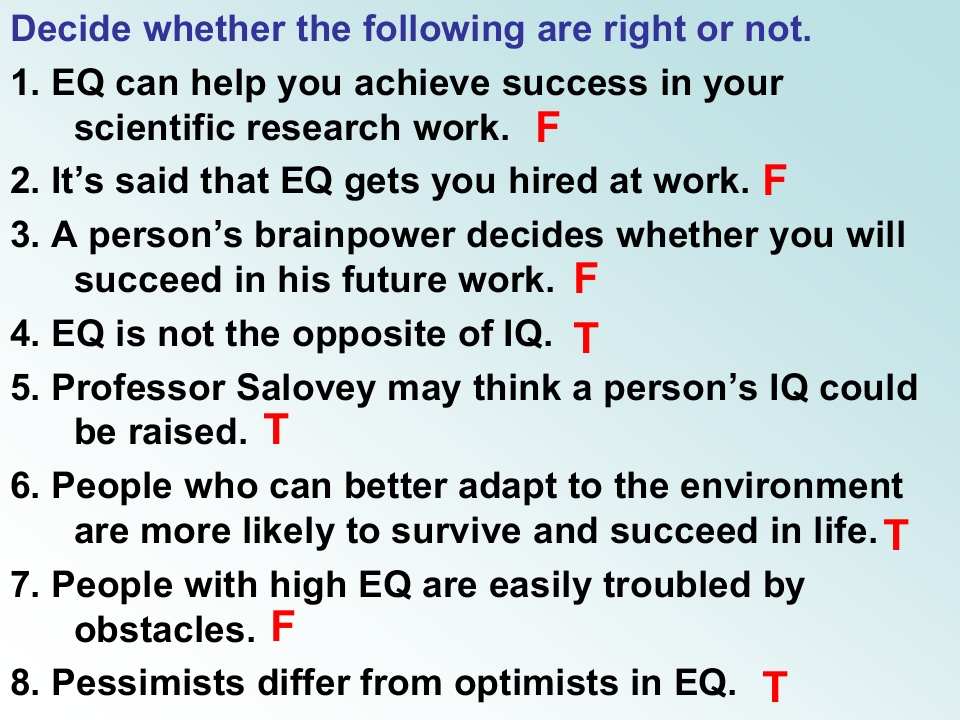 Decide whether the following are right or not.

1. EQ can help you achieve success in your scientific research work. F

2. It's said that EQ gets you hired at work. F

3. A person's brainpower decides whether you will succeed in his future work. F

4. EQ is not the opposite of IQ. T

5. Professor Salovey may think a person's IQ could be raised. T

6. People who can better adapt to the environment are more likely to survive and succeed in life. T

7. People with high EQ are easily troubled by obstacles. F

8. Pessimists differ from optimists in EQ. T